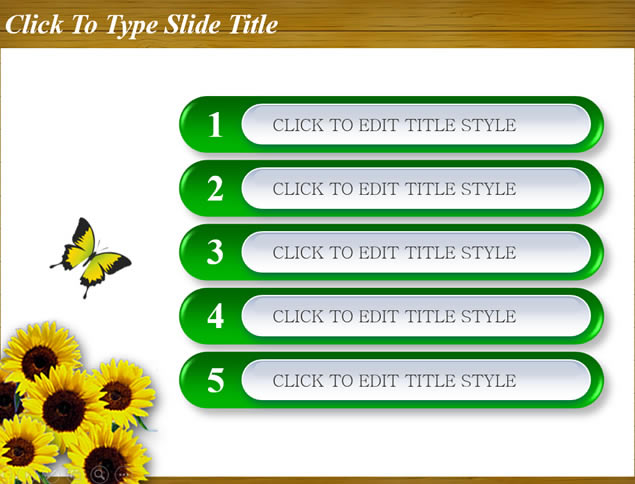 Click To Type Slide Title

1 CLICK TO EDIT TITLE STYLE

2 CLICK TO EDIT TITLE STYLE

3 CLICK TO EDIT TITLE STYLE

4 CLICK TO EDIT TITLE STYLE

5 CLICK TO EDIT TITLE STYLE